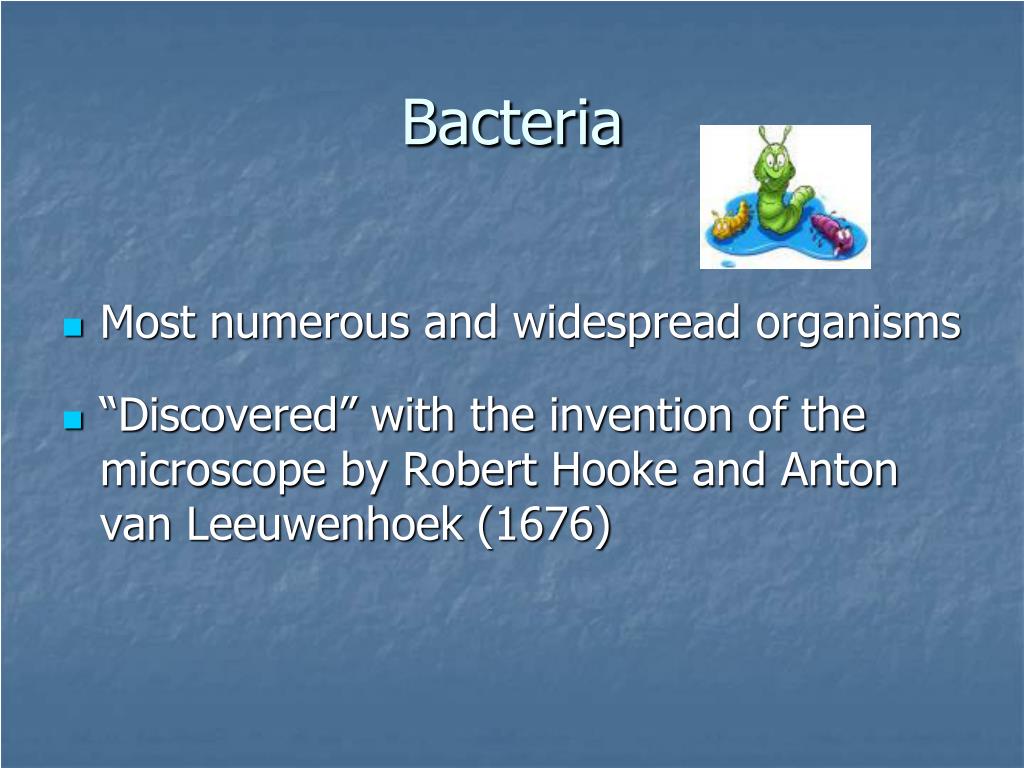 Bacteria

- Most numerous and widespread organisms
- “Discovered” with the invention of the microscope by Robert Hooke and Anton van Leeuwenhoek (1676)